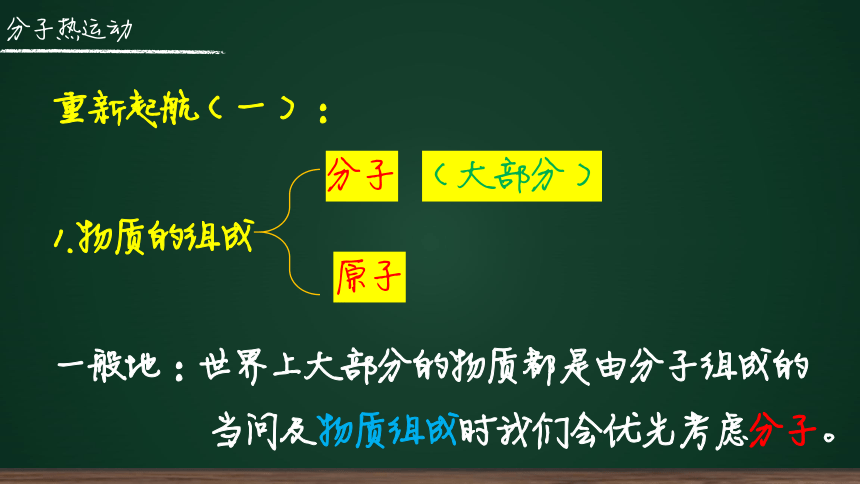 分子热运动

重新起航（一）：

1.物质的组成

分子 （大部分）

原子

一般地：世界上大部分的物质都是由分子组成的

当问及物质组成时我们会优先考虑分子。